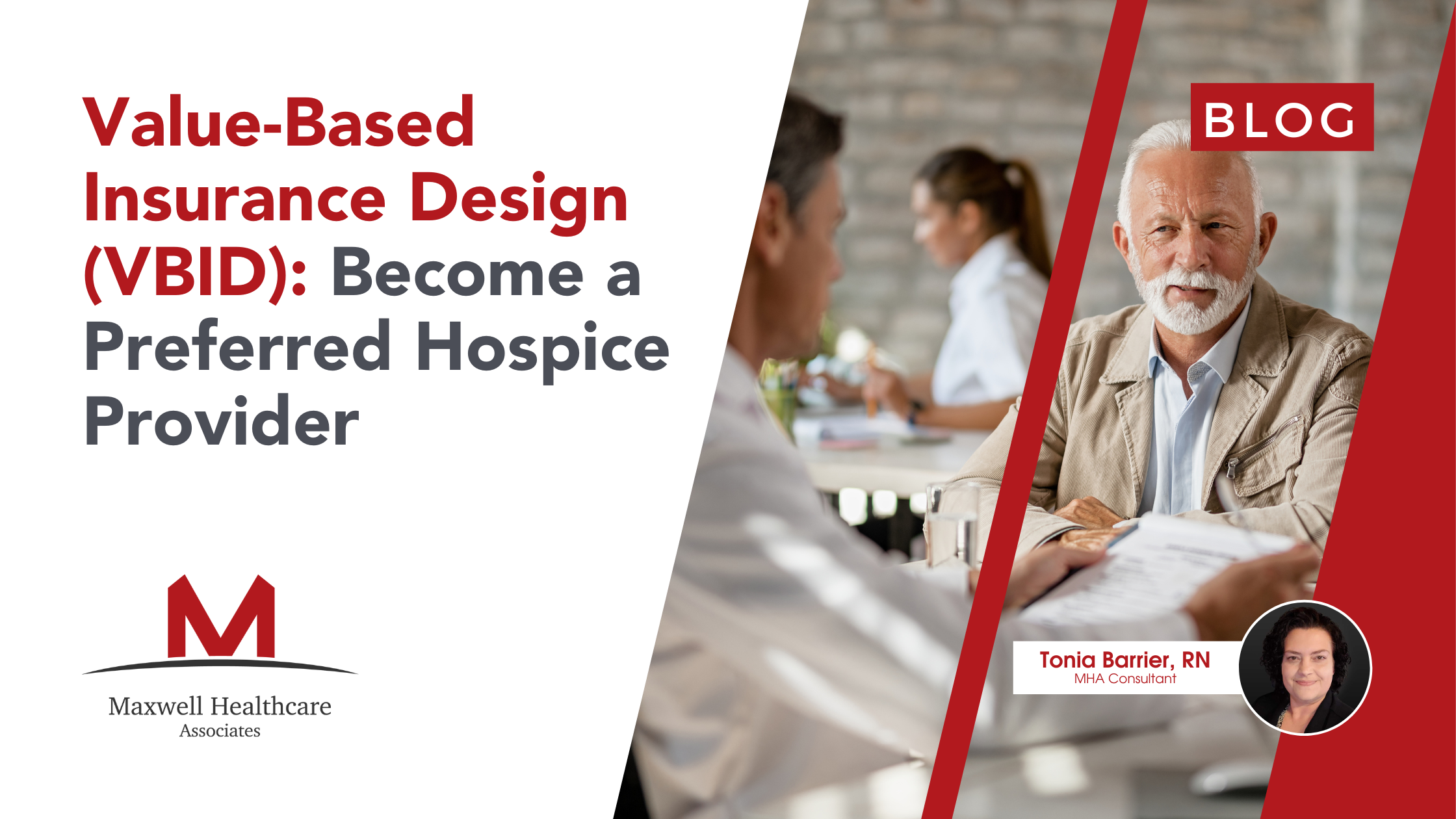 Value-Based Insurance Design (VBID): Become a Preferred Hospice Provider

M
Maxwell Healthcare
Associates

BLOG

Tonia Barrier, RN
MHA Consultant